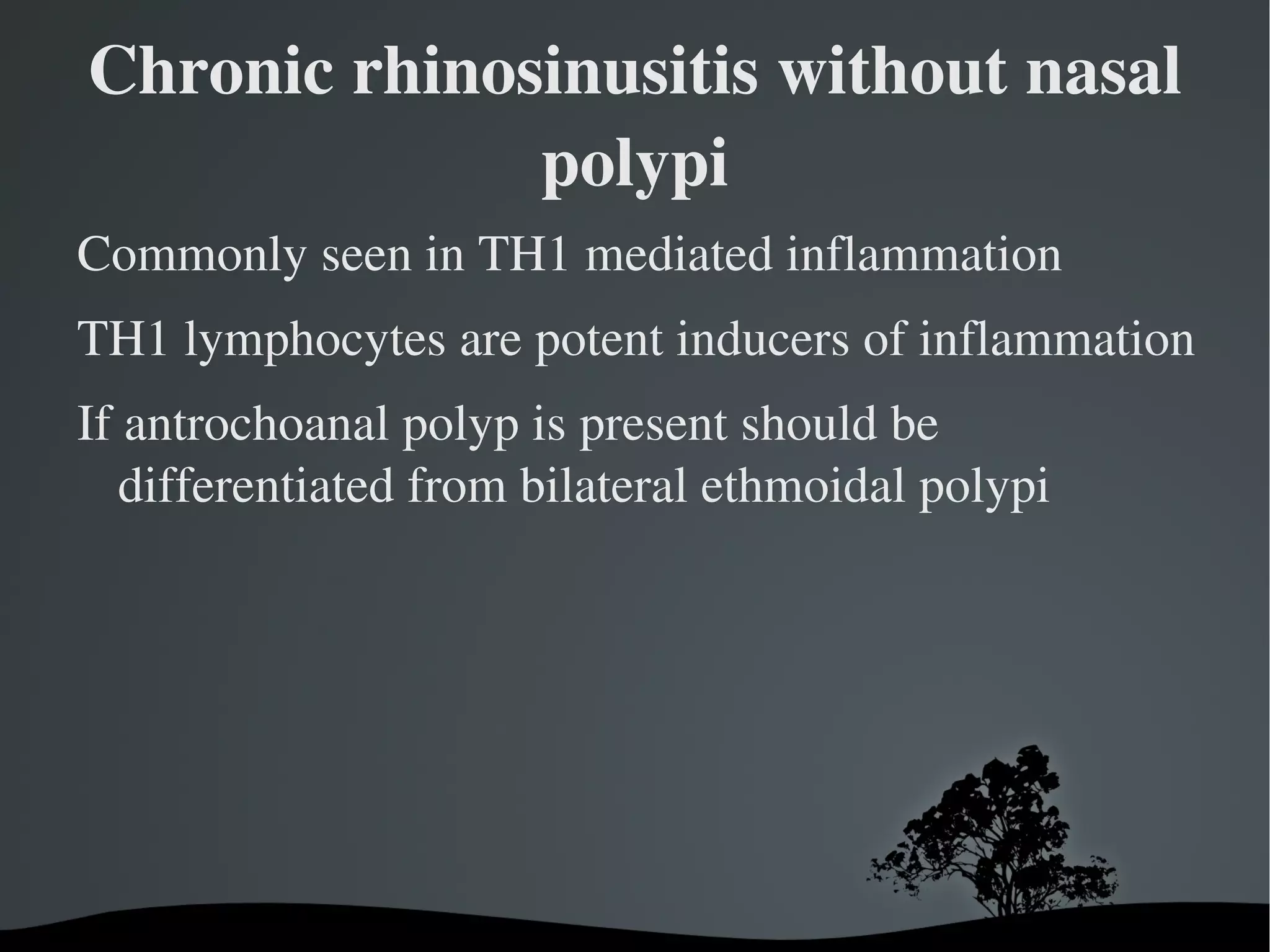 Chronic rhinosinusitis without nasal polypi

Commonly seen in TH1 mediated inflammation

TH1 lymphocytes are potent inducers of inflammation

If antrochoanal polyp is present should be differentiated from bilateral ethmoidal polypi